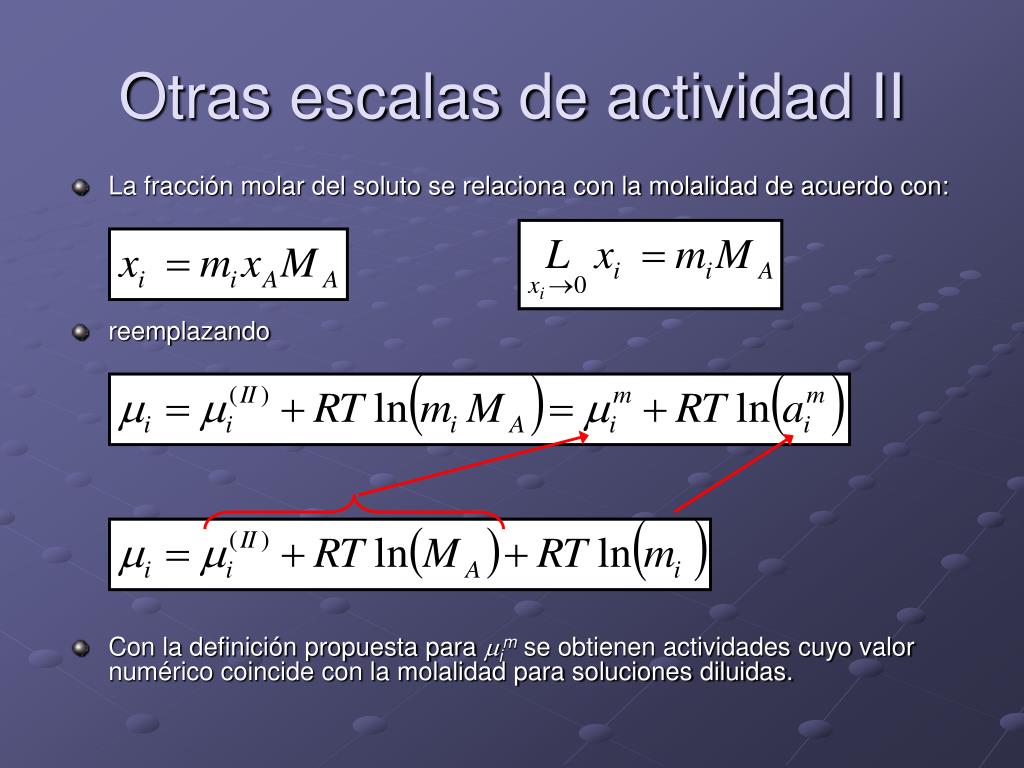 Otras escalas de actividad II

La fracción molar del soluto se relaciona con la molalidad de acuerdo con:

$x_i = m_i x_A M_A$

$\underset{x_i \to 0}{L} x_i = m_i M_A$

reemplazando

$\mu_i = \mu_i^{(II)} + RT \ln(m_i M_A) = \mu_i^m + RT \ln(a_i^m)$

$\mu_i = \mu_i^{(II)} + RT \ln(M_A) + RT \ln(m_i)$

Con la definición propuesta para $\mu_i^m$ se obtienen actividades cuyo valor numérico coincide con la molalidad para soluciones diluidas.